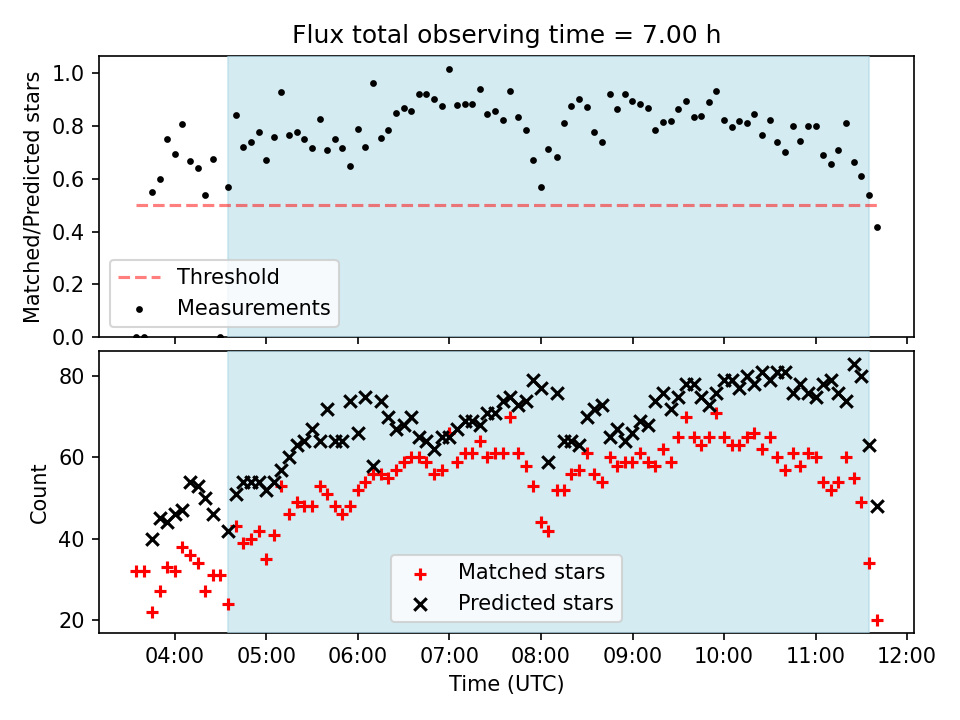 Flux total observing time = 7.00 h

Matched/Predicted stars

1.0
0.8
0.6
0.4
0.2
0.0

Threshold
Measurements

Count

80
60
40
20

Matched stars
Predicted stars

04:00 05:00 06:00 07:00 08:00 09:00 10:00 11:00 12:00

Time (UTC)